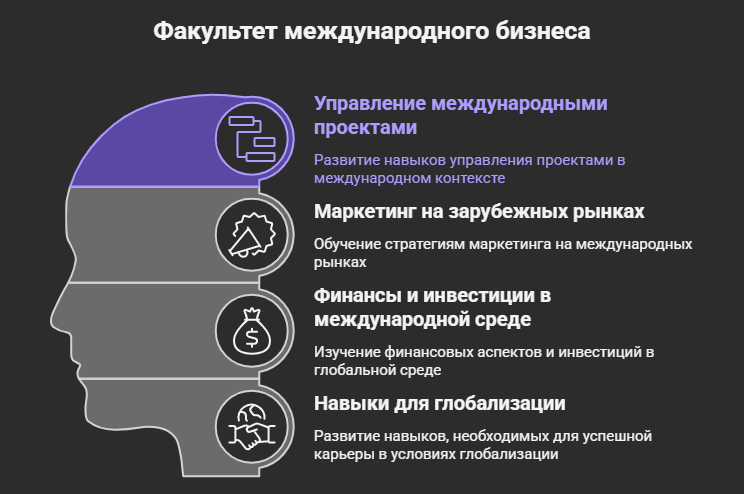 Факультет международного бизнеса

Управление международными проектами

Развитие навыков управления проектами в международном контексте

Маркетинг на зарубежных рынках

Обучение стратегиям маркетинга на международных рынках

Финансы и инвестиции в международной среде

Изучение финансовых аспектов и инвестиций в глобальной среде

Навыки для глобализации

Развитие навыков, необходимых для успешной карьеры в условиях глобализации